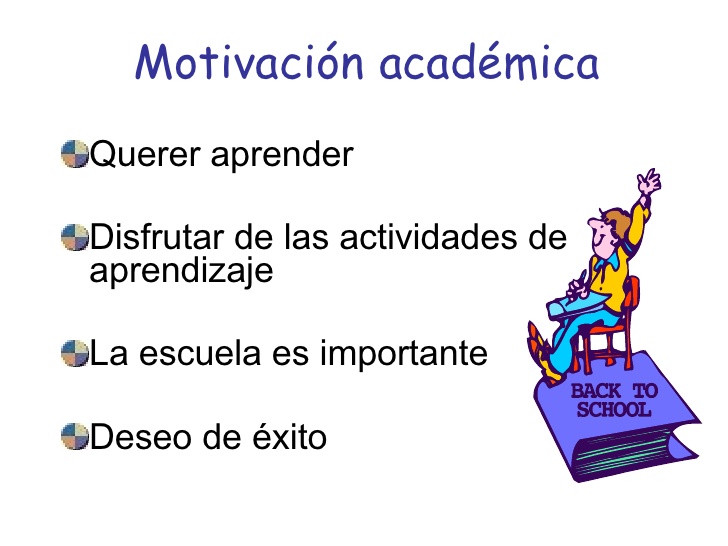 Motivación académica

Querer aprender

Disfrutar de las actividades de aprendizaje

La escuela es importante

Deseo de éxito

BACK TO SCHOOL